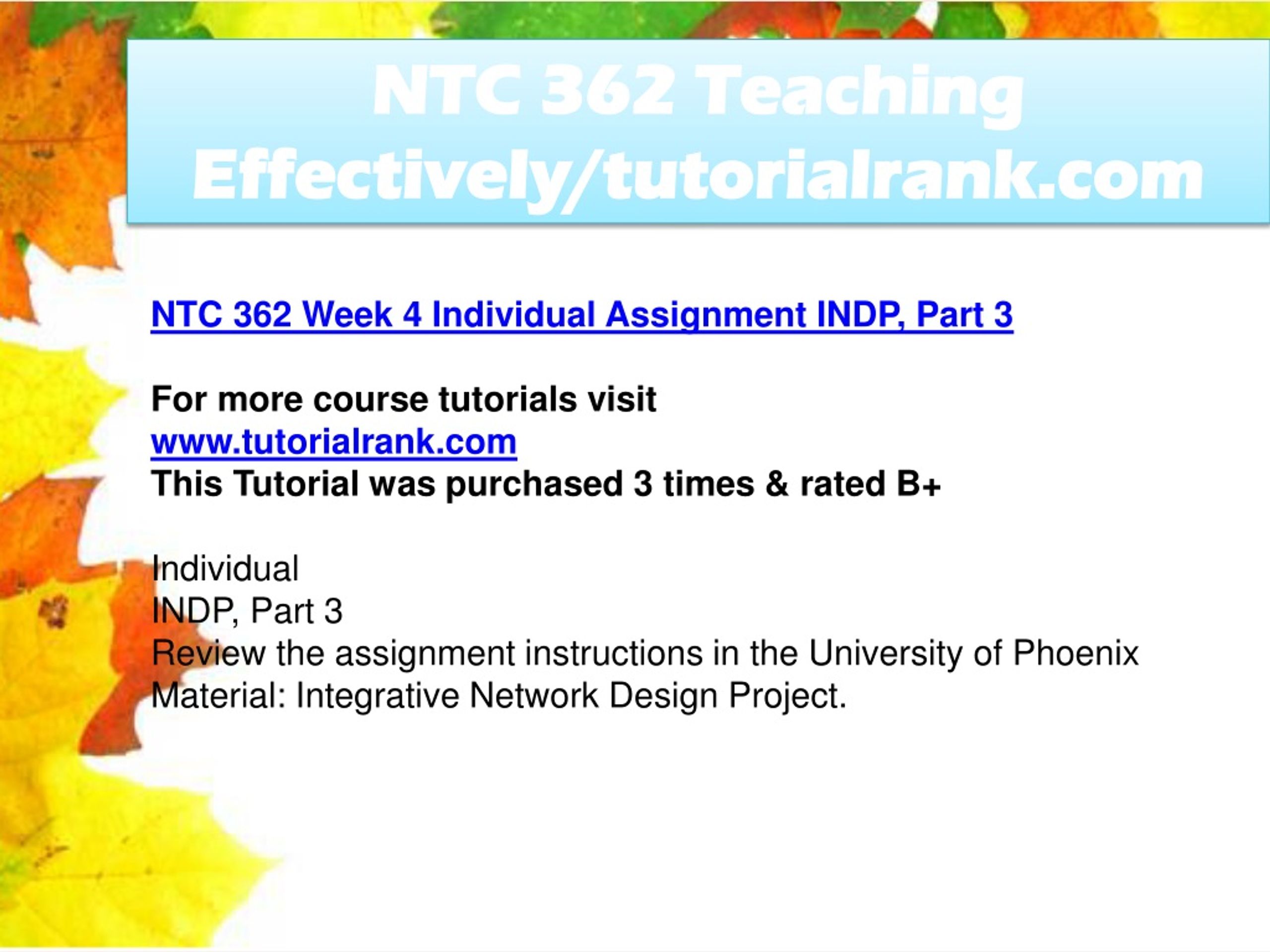 NTC 362 Teaching Effectively/tutorialrank.com

NTC 362 Week 4 Individual Assignment INDP, Part 3

For more course tutorials visit
www.tutorialrank.com
This Tutorial was purchased 3 times & rated B+

Individual
INDP, Part 3
Review the assignment instructions in the University of Phoenix Material: Integrative Network Design Project.